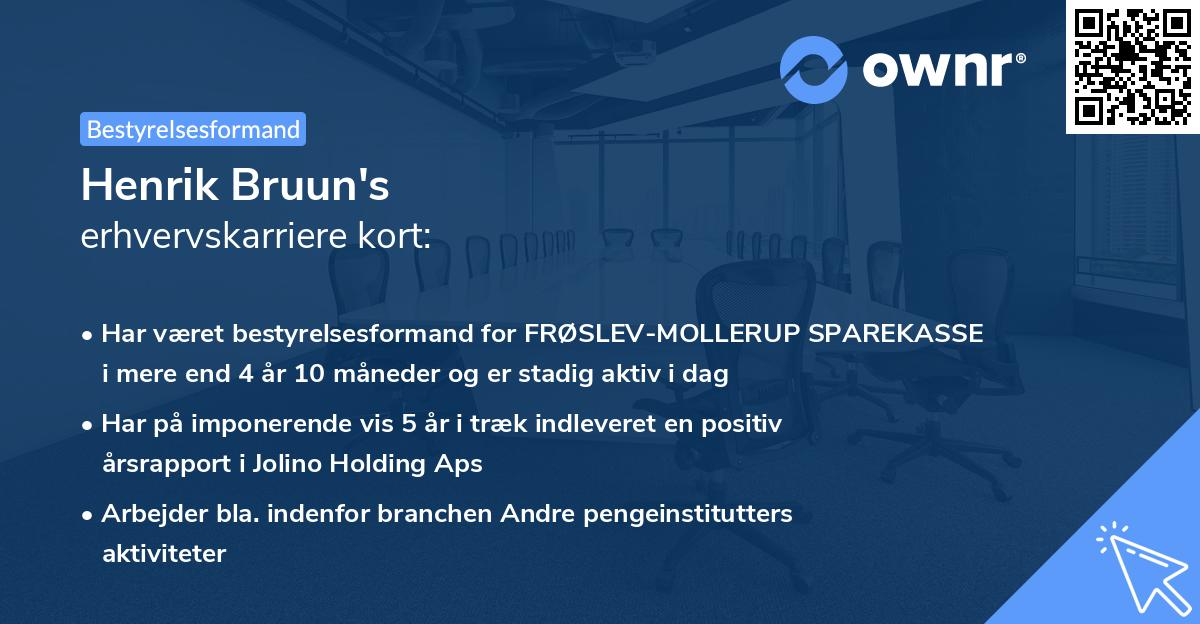 ownr®

Bestyrelsesformand

Henrik Bruun's
erhvervskarriere kort:

• Har været bestyrelsesformand for FRØSLEV-MOLLERUP SPAREKASSE i mere end 4 år 10 måneder og er stadig aktiv i dag

• Har på imponerende vis 5 år i træk indleveret en positiv årsrapport i Jolino Holding Aps

• Arbejder bla. indenfor branchen Andre pengeinstitutters aktiviteter